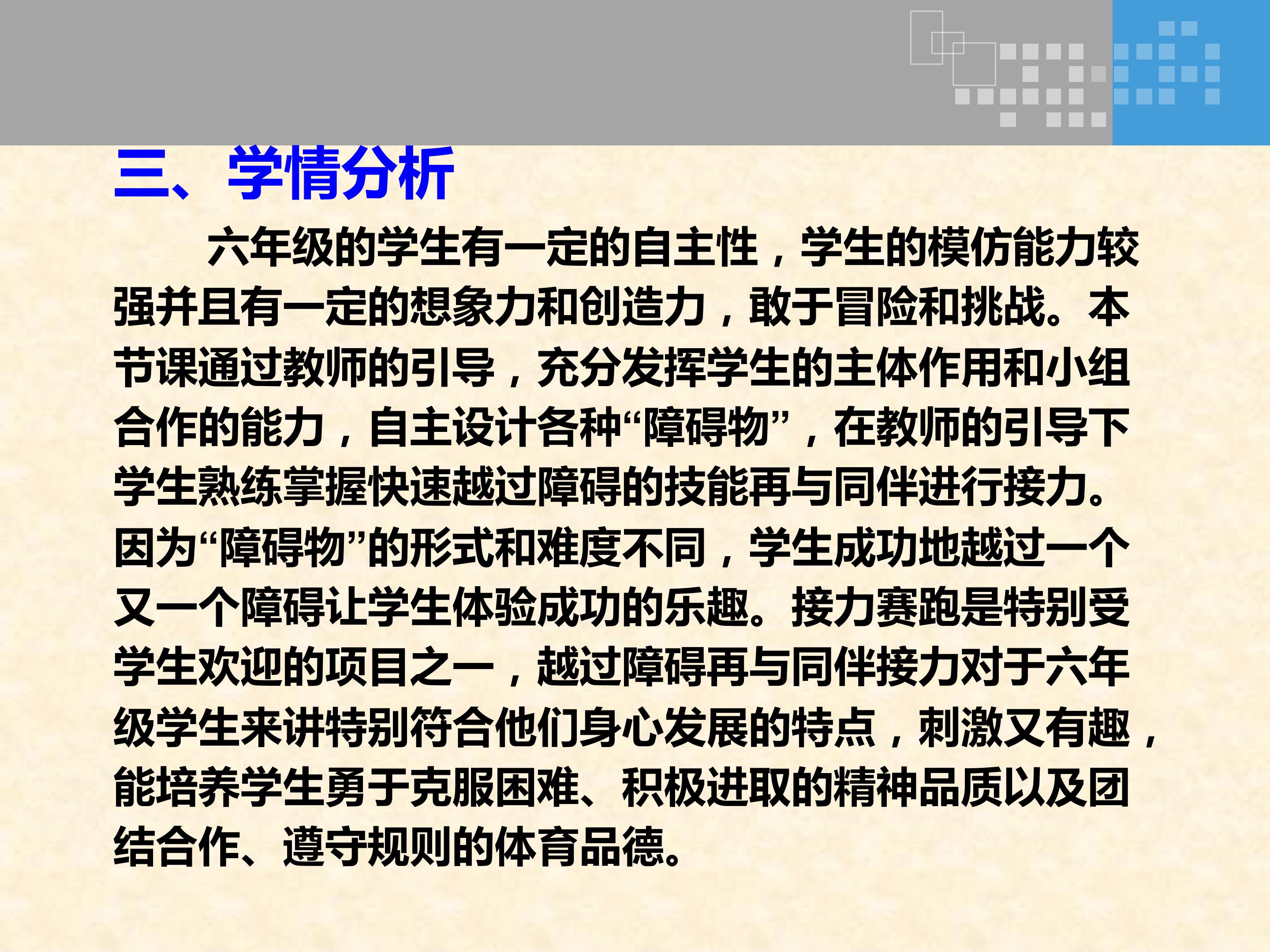 三、学情分析

六年级的学生有一定的自主性，学生的模仿能力较强并且有一定的想象力和创造力，敢于冒险和挑战。本节课通过教师的引导，充分发挥学生的主体作用和小组合作的能力，自主设计各种“障碍物”，在教师的引导下学生熟练掌握快速越过障碍的技能再与同伴进行接力。因为“障碍物”的形式和难度不同，学生成功地越过一个又一个障碍让学生体验成功的乐趣。接力赛跑是特别受学生欢迎的项目之一，越过障碍再与同伴接力对于六年级学生来讲特别符合他们身心发展的特点，刺激又有趣，能培养学生勇于克服困难、积极进取的精神品质以及团结合作、遵守规则的体育品德。